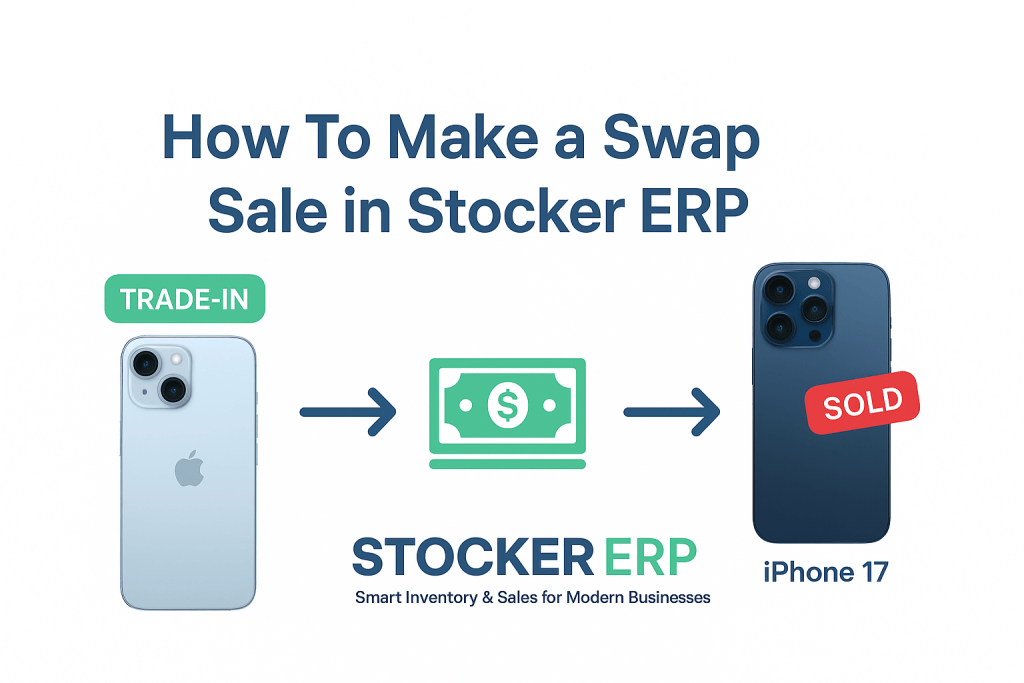 How To Make a Swap Sale in Stocker ERP

TRADE-IN

$

SOLD

STOCKER ERP
Smart Inventory & Sales for Modern Businesses

iPhone 17